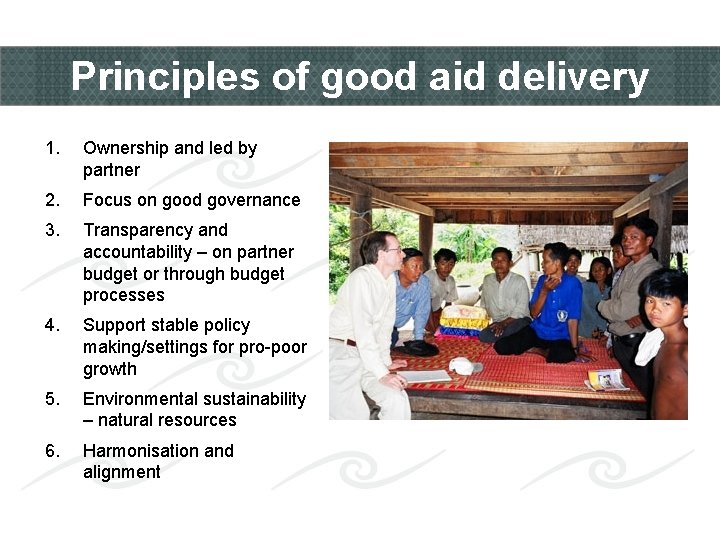 Principles of good aid delivery

1. Ownership and led by partner

2. Focus on good governance

3. Transparency and accountability – on partner budget or through budget processes

4. Support stable policy making/settings for pro-poor growth

5. Environmental sustainability – natural resources

6. Harmonisation and alignment